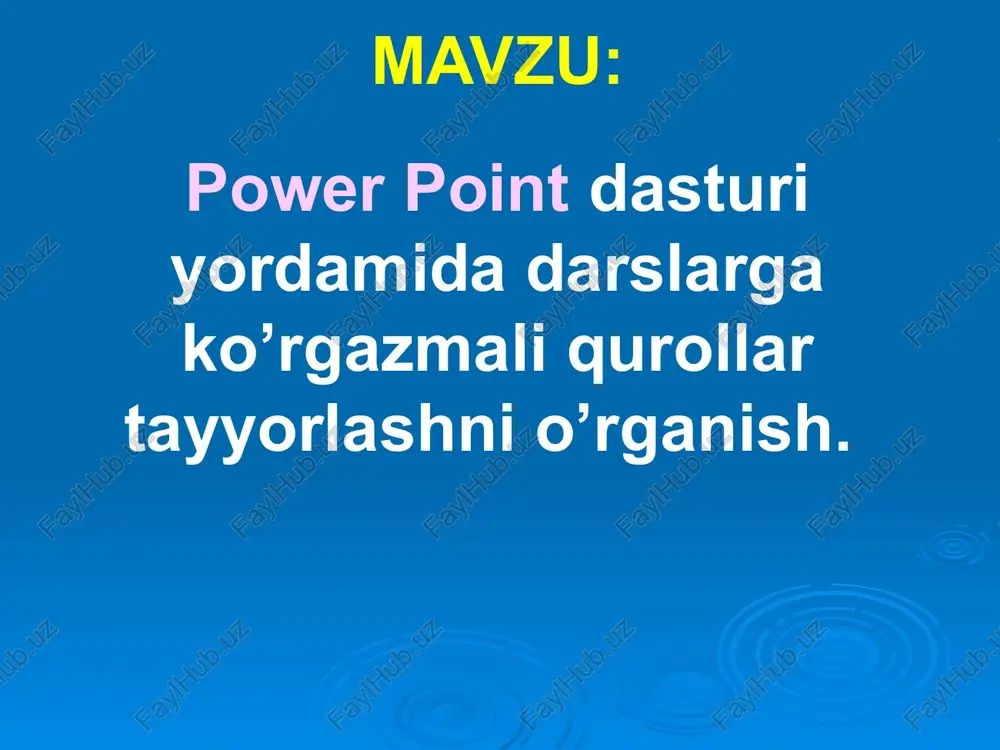 MAVZU:

Power Point dasturi yordamida darslarga ko’rgazmali qurollar tayyorlashni o’rganish.

FaylHub.uz